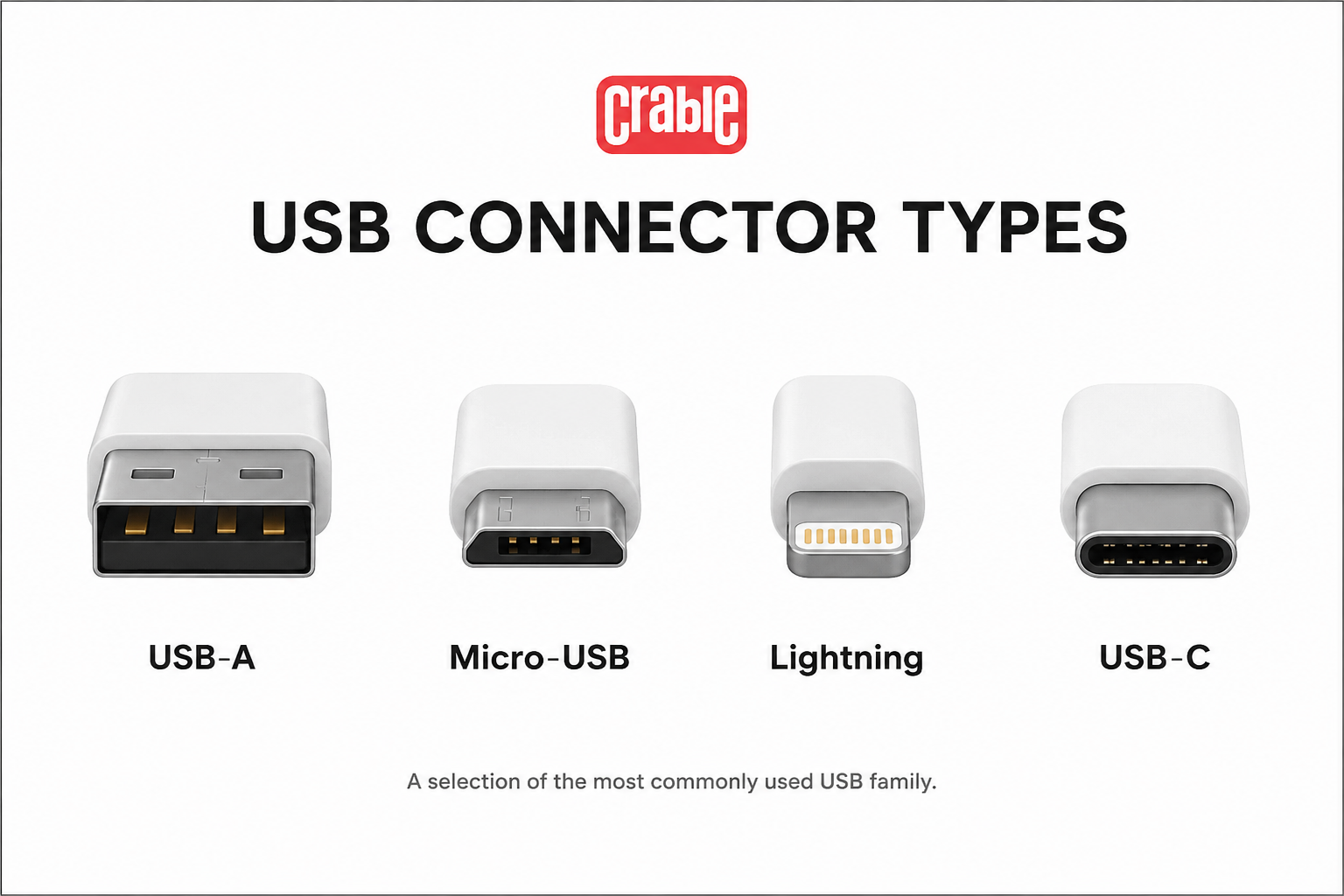 crable

USB CONNECTOR TYPES

USB-A

Micro-USB

Lightning

USB-C

A selection of the most commonly used USB family.